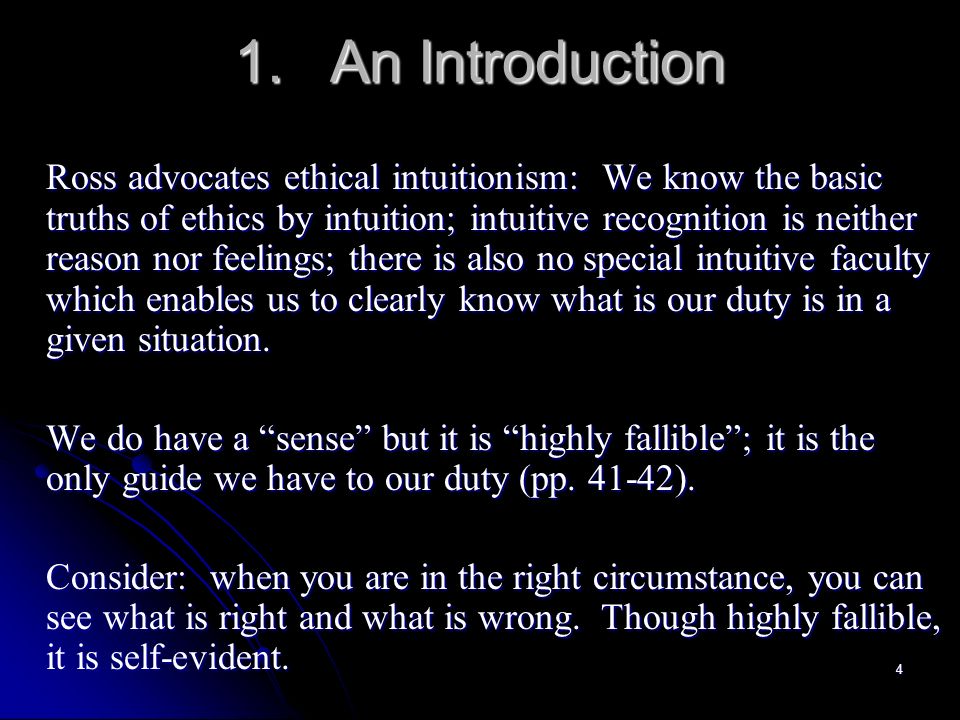 1. An Introduction

Ross advocates ethical intuitionism: We know the basic truths of ethics by intuition; intuitive recognition is neither reason nor feelings; there is also no special intuitive faculty which enables us to clearly know what is our duty is in a given situation.

We do have a “sense” but it is “highly fallible”; it is the only guide we have to our duty (pp. 41-42).

Consider: when you are in the right circumstance, you can see what is right and what is wrong. Though highly fallible, it is self-evident.

4